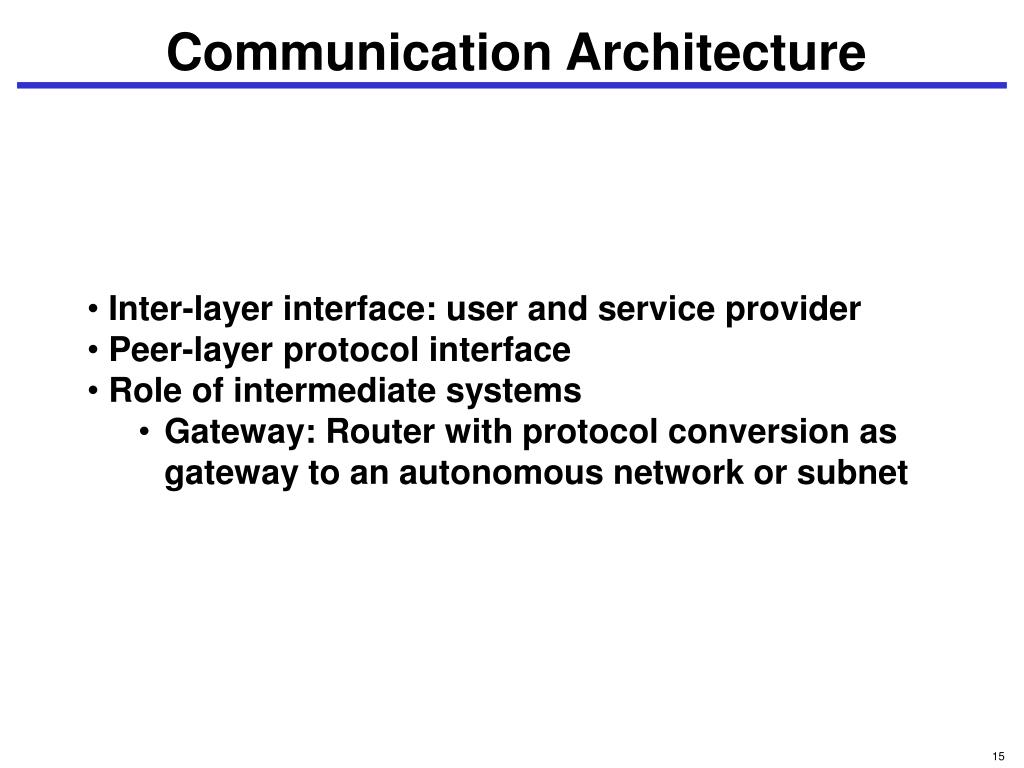 Communication Architecture

• Inter-layer interface: user and service provider
• Peer-layer protocol interface
• Role of intermediate systems
  • Gateway: Router with protocol conversion as gateway to an autonomous network or subnet

15